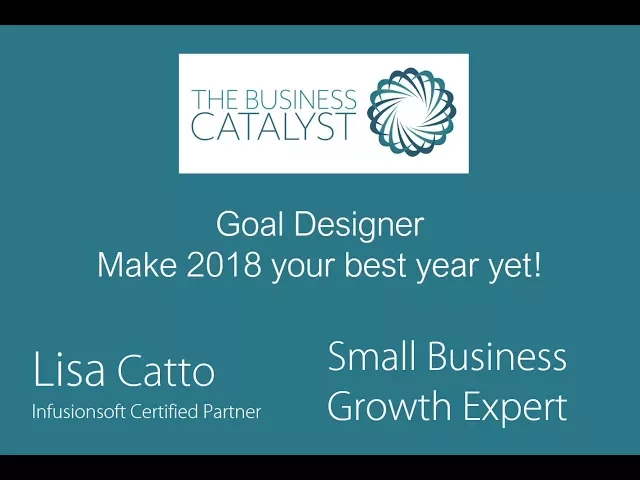 THE BUSINESS CATALYST

Goal Designer
Make 2018 your best year yet!

Lisa Catto
Infusionsoft Certified Partner

Small Business Growth Expert